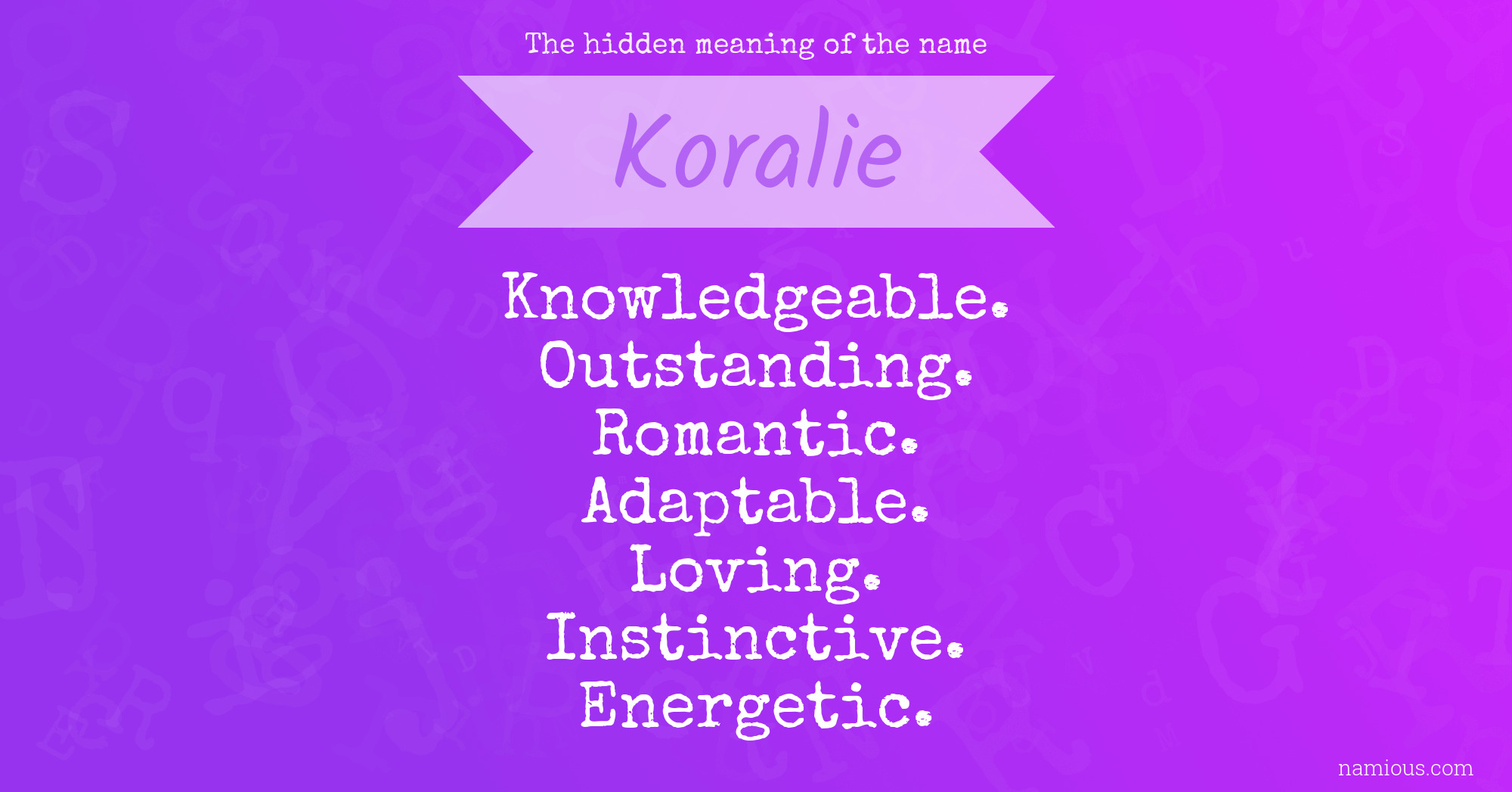 The hidden meaning of the name

Koralie

Knowledgeable.
Outstanding.
Romantic.
Adaptable.
Loving.
Instinctive.
Energetic.

namious.com